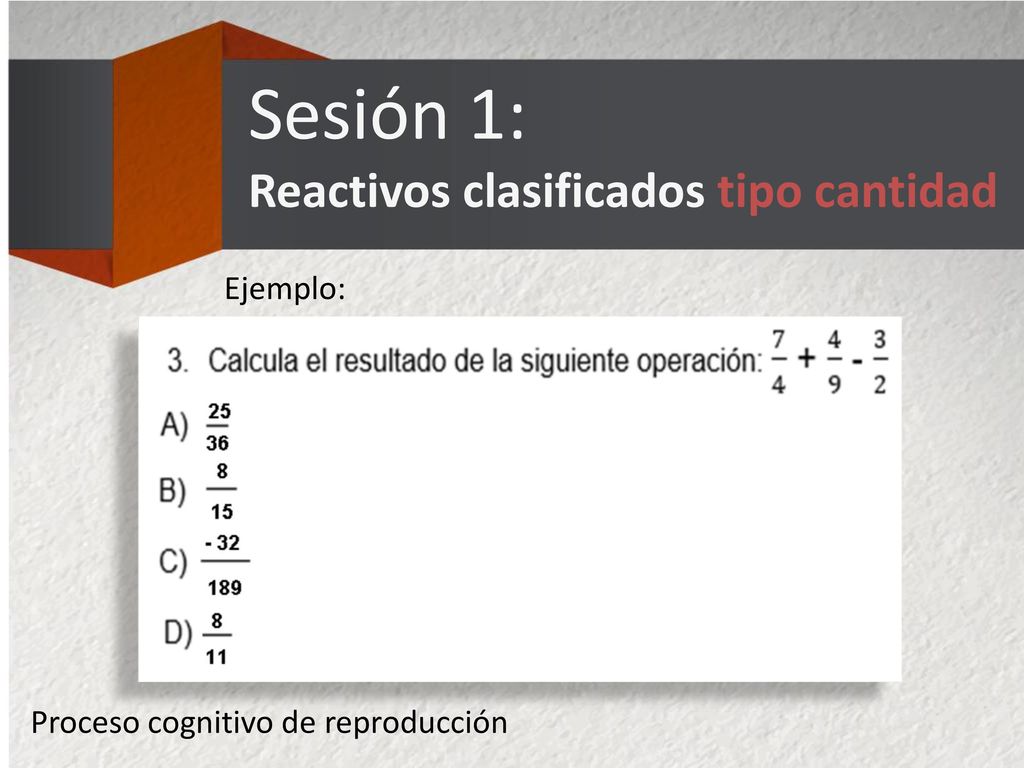 Sesión 1:
Reactivos clasificados tipo cantidad

Ejemplo:

3. Calcula el resultado de la siguiente operación: $\frac{7}{4} + \frac{4}{9} - \frac{3}{2}$

A) $\frac{25}{36}$

B) $\frac{8}{15}$

C) $\frac{-32}{189}$

D) $\frac{8}{11}$

Proceso cognitivo de reproducción